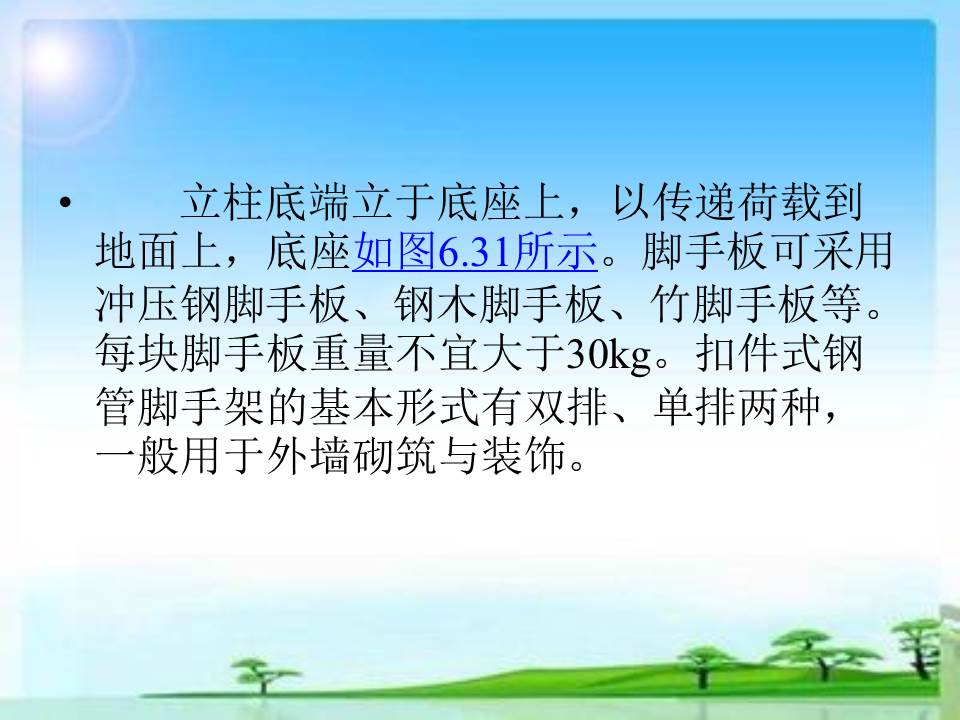 • 立柱底端立于底座上，以传递荷载到地面上，底座如图6.31所示。脚手板可采用冲压钢脚手板、钢木脚手板、竹脚手板等。每块脚手板重量不宜大于30kg。扣件式钢管脚手架的基本形式有双排、单排两种，一般用于外墙砌筑与装饰。